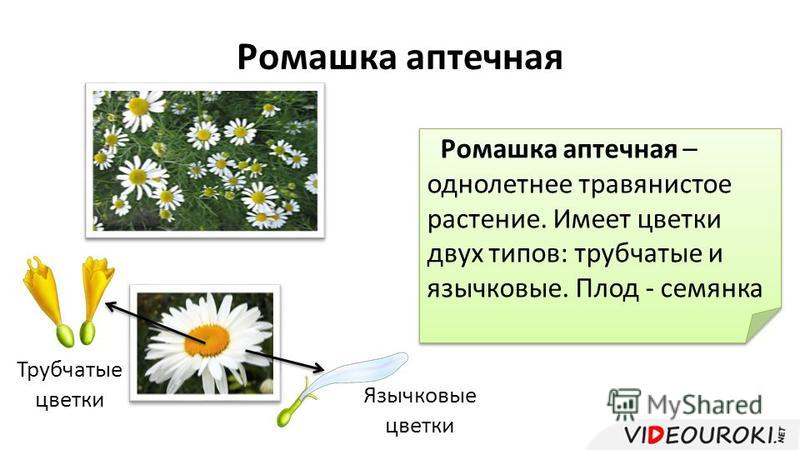 Ромашка аптечная

Ромашка аптечная – однолетнее травянистое растение. Имеет цветки двух типов: трубчатые и язычковые. Плод - семянка

Трубчатые цветки

Язычковые цветки

MyShared

VIDEOUROKI.NET